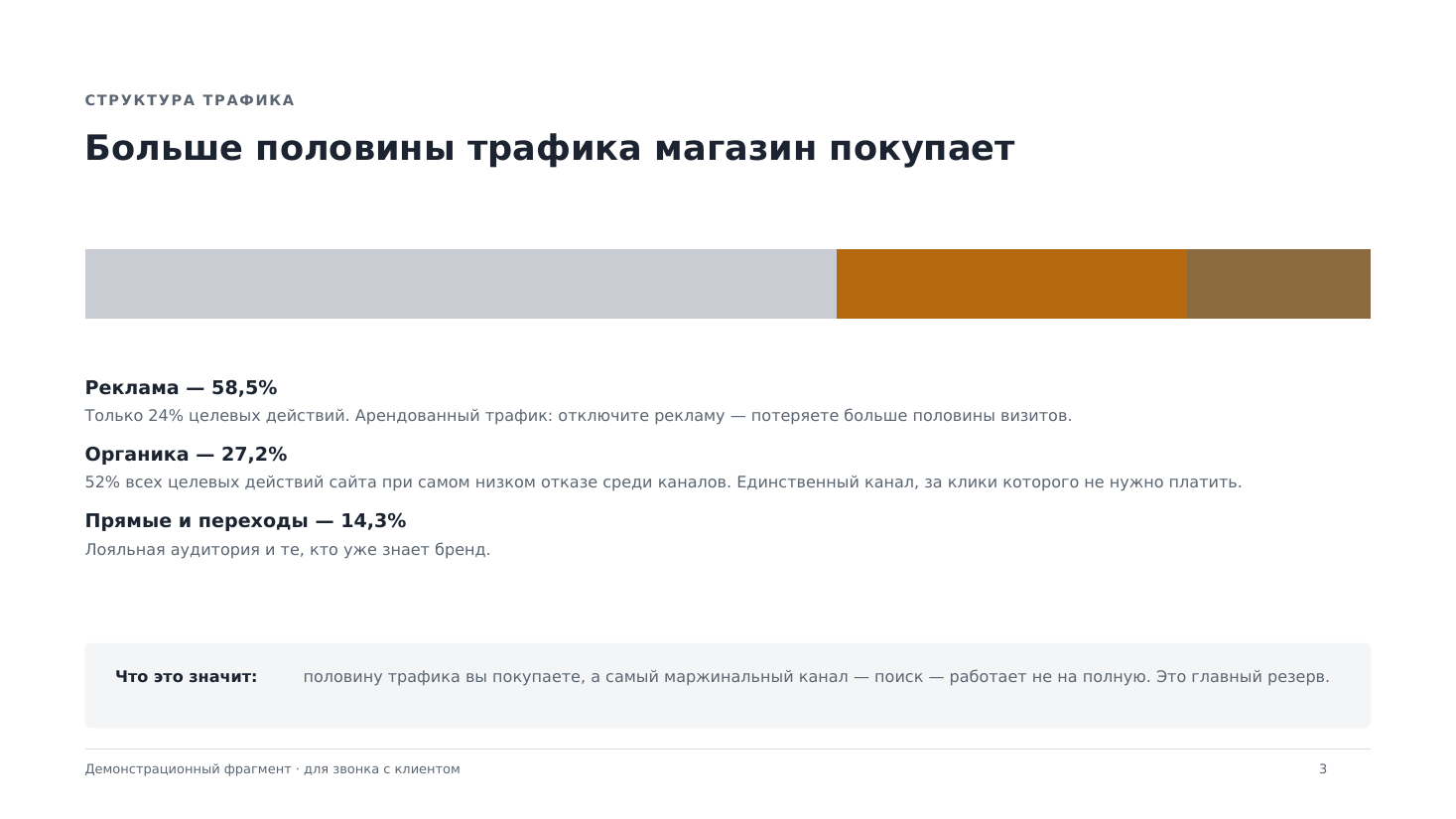 СТРУКТУРА ТРАФИКА

Больше половины трафика магазин покупает

Реклама — 58,5%

Только 24% целевых действий. Арендованный трафик: отключите рекламу — потеряете больше половины визитов.

Органика — 27,2%

52% всех целевых действий сайта при самом низком отказе среди каналов. Единственный канал, за клики которого не нужно платить.

Прямые и переходы — 14,3%

Лояльная аудитория и те, кто уже знает бренд.

Что это значит: половину трафика вы покупаете, а самый маржинальный канал — поиск — работает не на полную. Это главный резерв.

Демонстрационный фрагмент · для звонка с клиентом

3